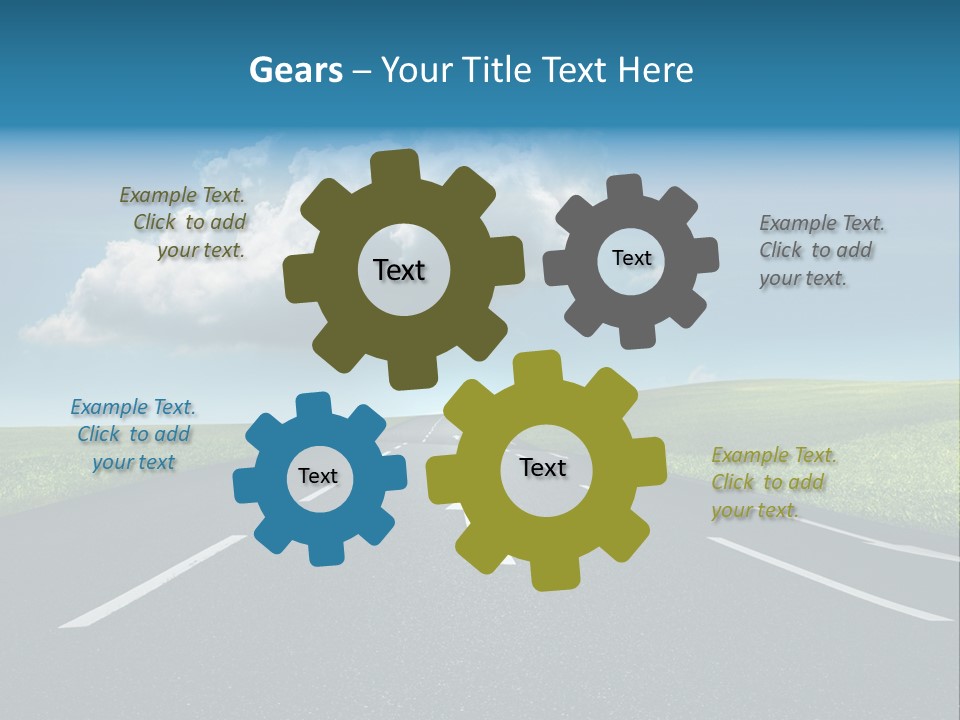 Gears – Your Title Text Here

Example Text. Click to add your text.

Text

Text

Example Text. Click to add your text.

Example Text. Click to add your text

Text

Text

Example Text. Click to add your text.